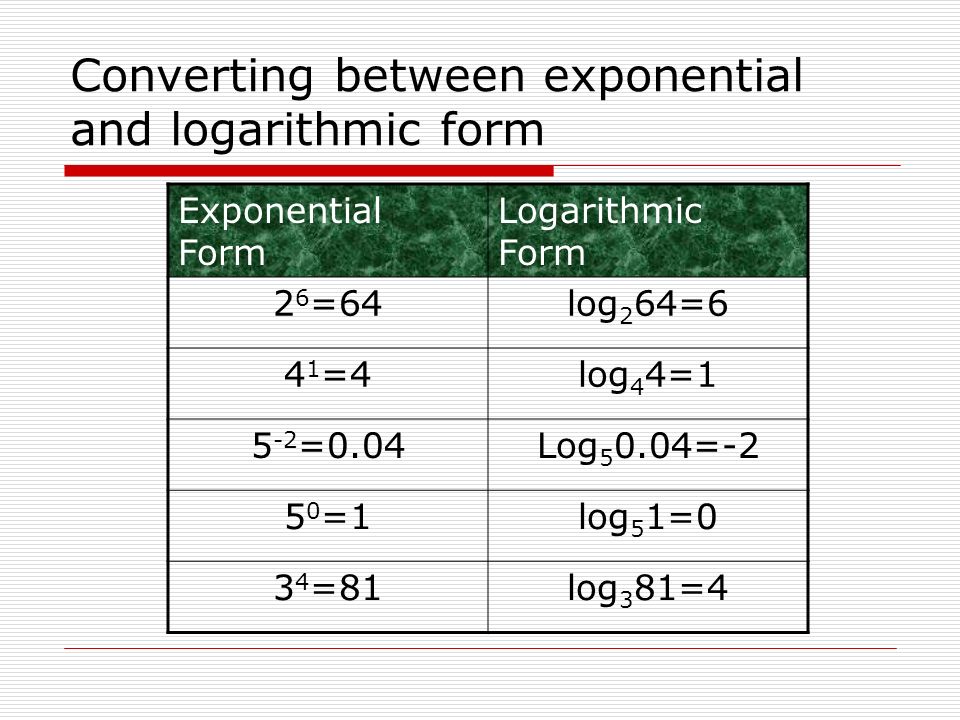 Converting between exponential and logarithmic form

| Exponential Form | Logarithmic Form |
|---|---|
| $2^6=64$ | $\log_2 64=6$ |
| $4^1=4$ | $\log_4 4=1$ |
| $5^{-2}=0.04$ | $\text{Log}_5 0.04=-2$ |
| $5^0=1$ | $\log_5 1=0$ |
| $3^4=81$ | $\log_3 81=4$ |